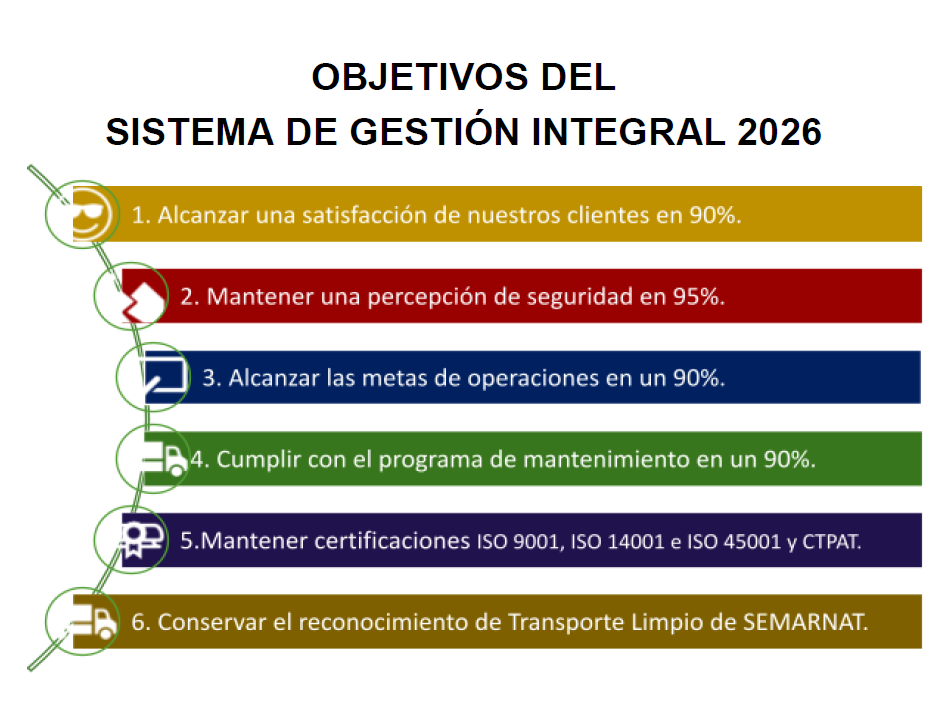 OBJETIVOS DEL
SISTEMA DE GESTIÓN INTEGRAL 2026

1. Alcanzar una satisfacción de nuestros clientes en 90%.

2. Mantener una percepción de seguridad en 95%.

3. Alcanzar las metas de operaciones en un 90%.

4. Cumplir con el programa de mantenimiento en un 90%.

5.Mantener certificaciones ISO 9001, ISO 14001 e ISO 45001 y CTPAT.

6. Conservar el reconocimiento de Transporte Limpio de SEMARNAT.